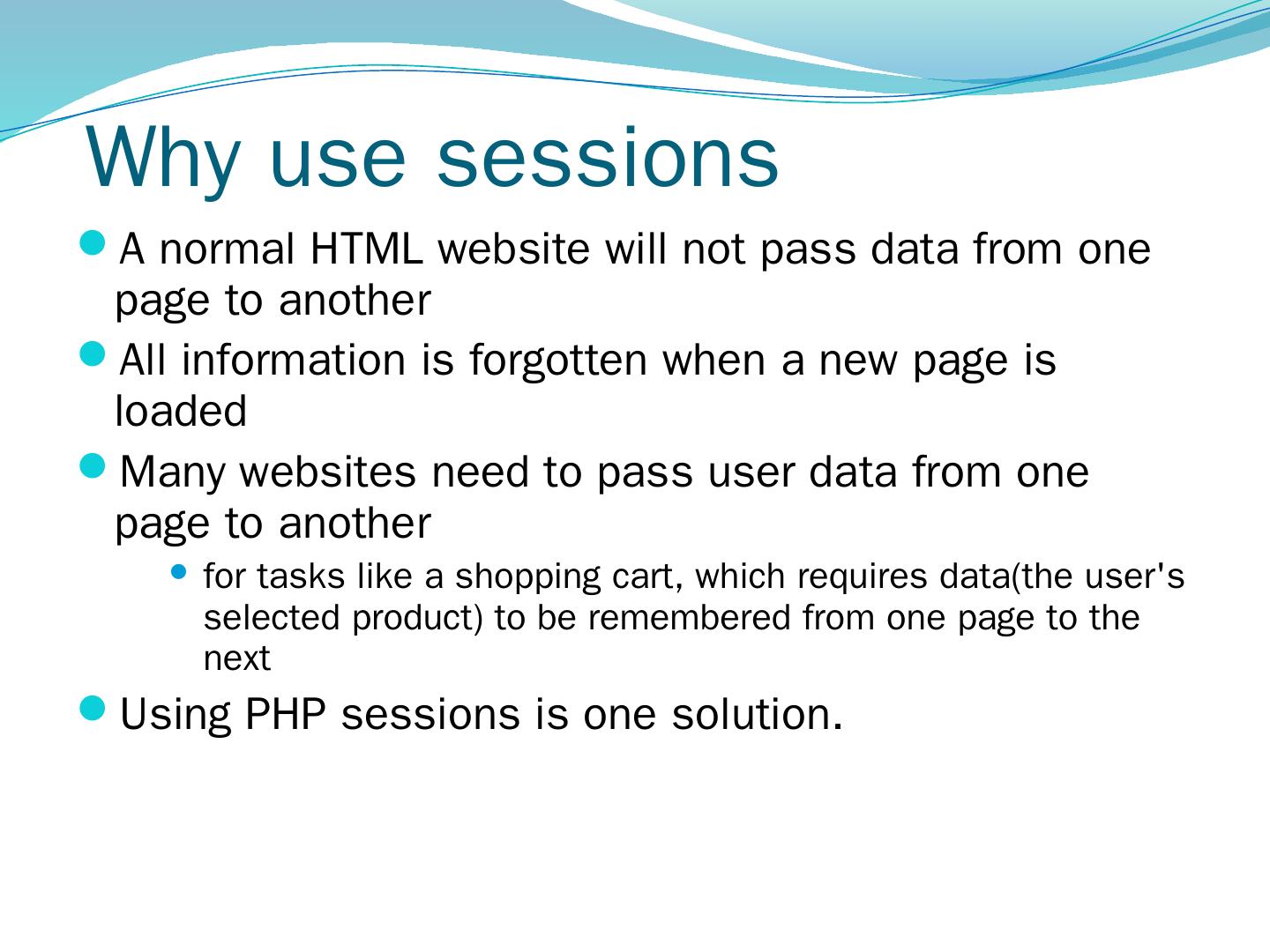 Why use sessions

- A normal HTML website will not pass data from one page to another
- All information is forgotten when a new page is loaded
- Many websites need to pass user data from one page to another
  - for tasks like a shopping cart, which requires data(the user's selected product) to be remembered from one page to the next
- Using PHP sessions is one solution.